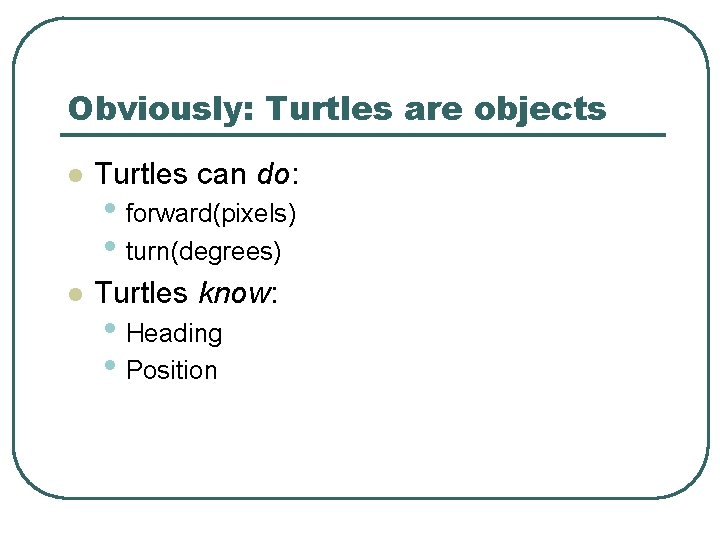 Obviously: Turtles are objects

- Turtles can do:
  - forward(pixels)
  - turn(degrees)
- Turtles know:
  - Heading
  - Position